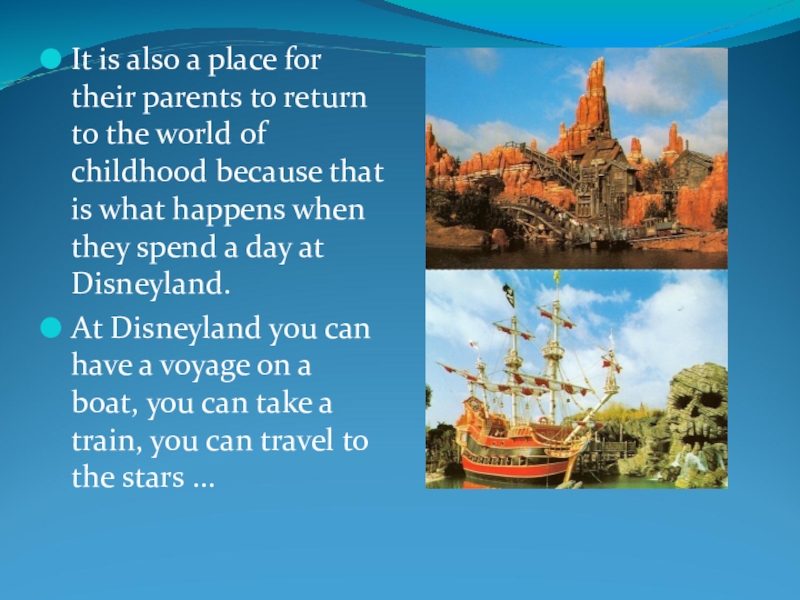 It is also a place for their parents to return to the world of childhood because that is what happens when they spend a day at Disneyland.

At Disneyland you can have a voyage on a boat, you can take a train, you can travel to the stars …